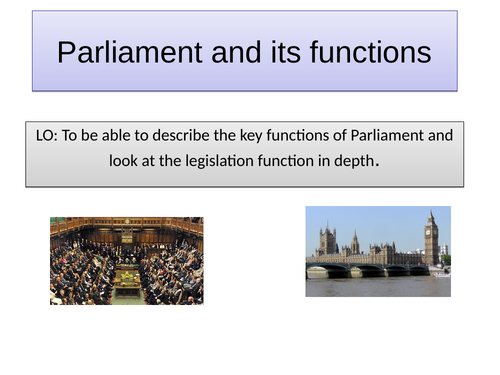 Parliament and its functions

LO: To be able to describe the key functions of Parliament and look at the legislation function in depth.